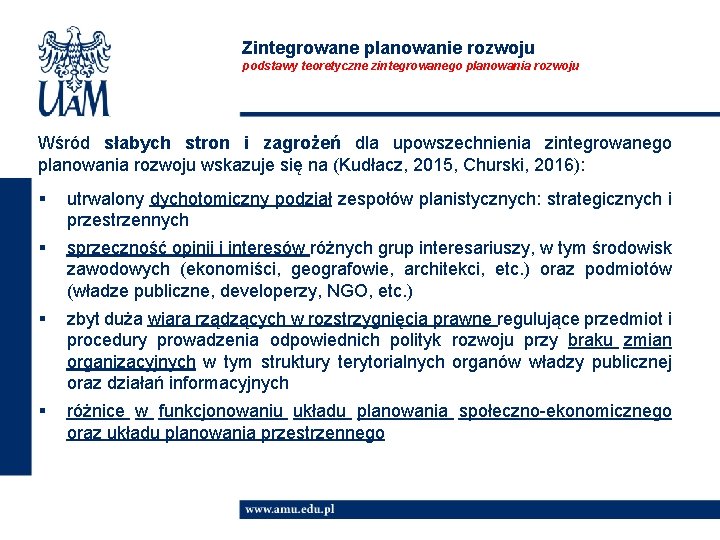 UAM

Zintegrowane planowanie rozwoju
podstawy teoretyczne zintegrowanego planowania rozwoju

Wśród słabych stron i zagrożeń dla upowszechnienia zintegrowanego planowania rozwoju wskazuje się na (Kudłacz, 2015, Churski, 2016):

▪ utrwalony dychotomiczny podział zespołów planistycznych: strategicznych i przestrzennych

▪ sprzeczność opinii i interesów różnych grup interesariuszy, w tym środowisk zawodowych (ekonomiści, geografowie, architekci, etc.) oraz podmiotów (władze publiczne, developerzy, NGO, etc.)

▪ zbyt duża wiara rządzących w rozstrzygnięcia prawne regulujące przedmiot i procedury prowadzenia odpowiednich polityk rozwoju przy braku zmian organizacyjnych w tym struktury terytorialnych organów władzy publicznej oraz działań informacyjnych

▪ różnice w funkcjonowaniu układu planowania społeczno-ekonomicznego oraz układu planowania przestrzennego

www.amu.edu.pl